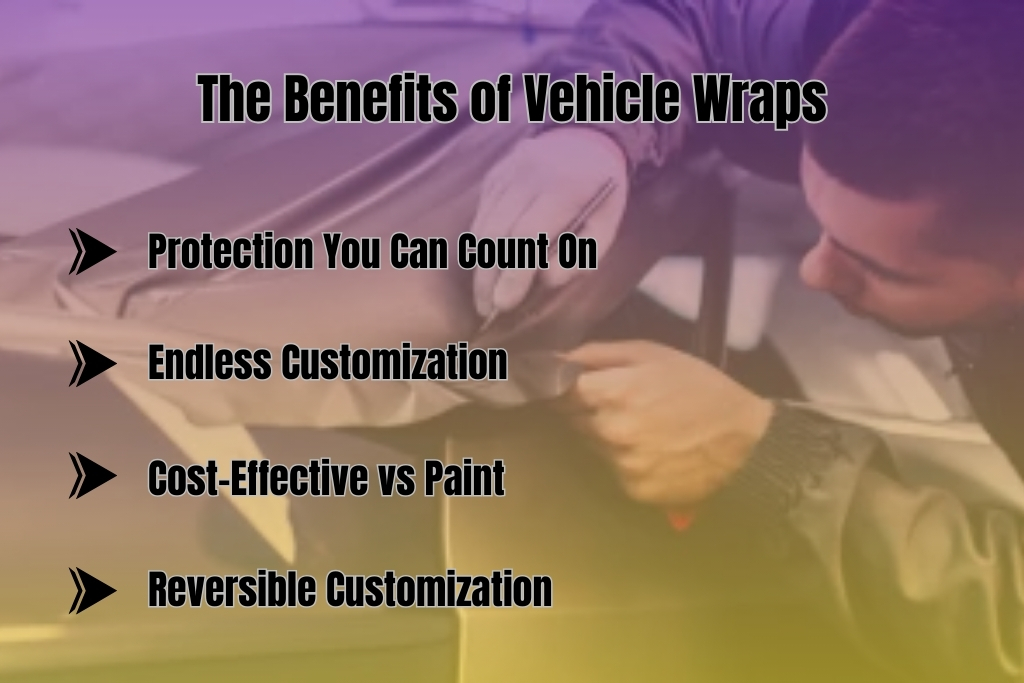 The Benefits of Vehicle Wraps

Protection You Can Count On

Endless Customization

Cost-Effective vs Paint

Reversible Customization